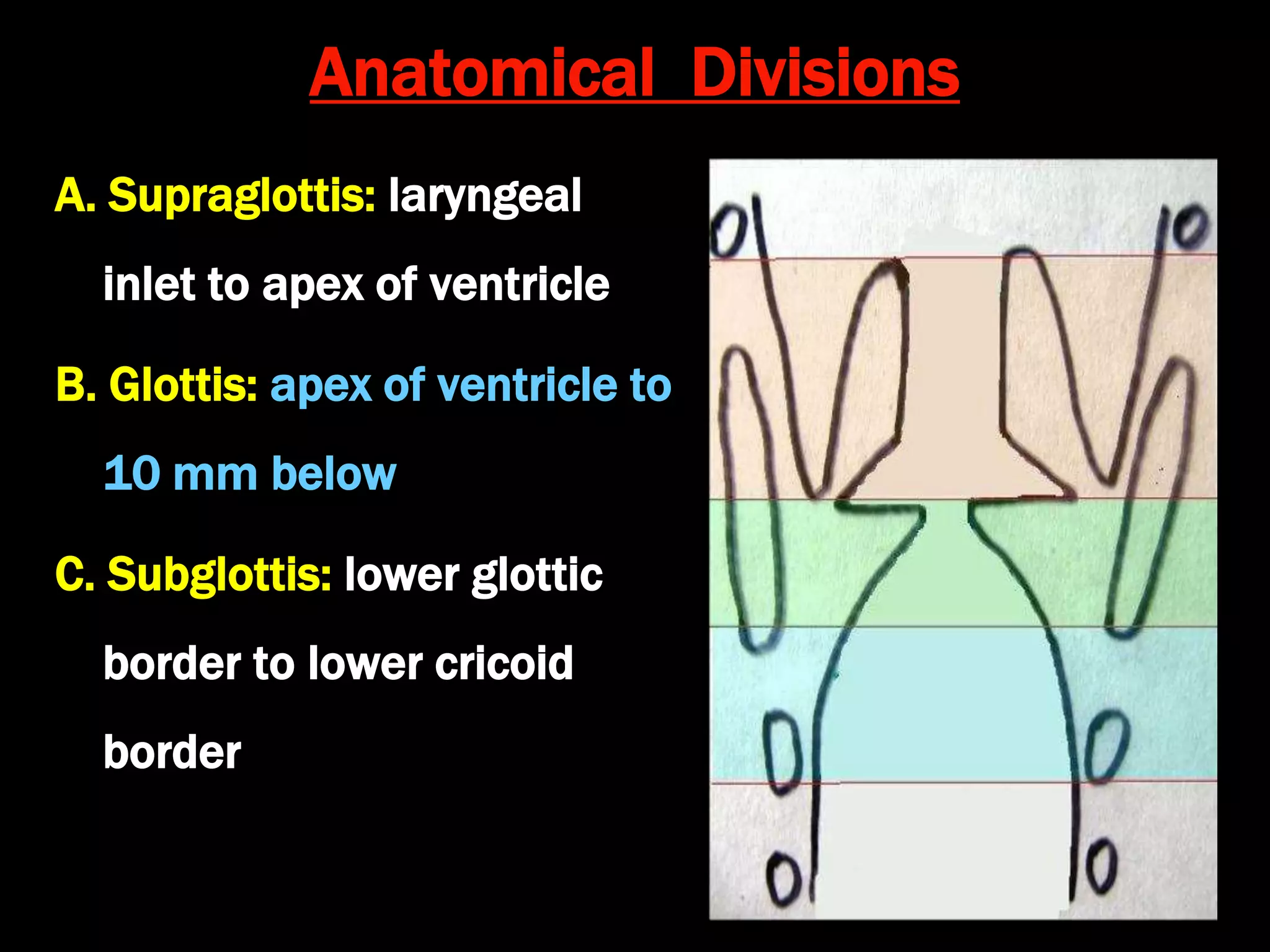 Anatomical Divisions

A. Supraglottis: laryngeal inlet to apex of ventricle

B. Glottis: apex of ventricle to 10 mm below

C. Subglottis: lower glottic border to lower cricoid border